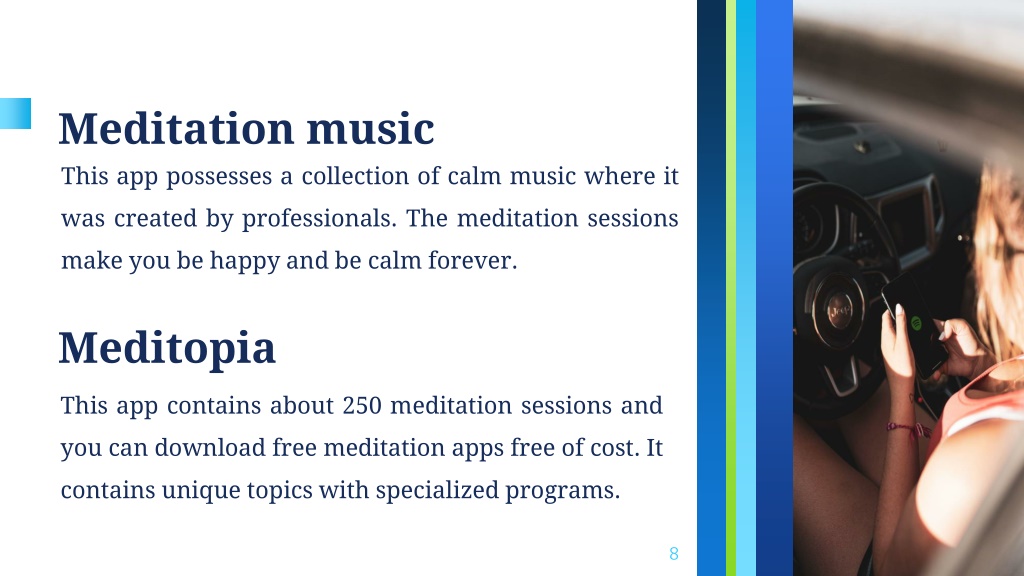 Meditation music

This app possesses a collection of calm music where it was created by professionals. The meditation sessions make you be happy and be calm forever.

Meditopia

This app contains about 250 meditation sessions and you can download free meditation apps free of cost. It contains unique topics with specialized programs.

8